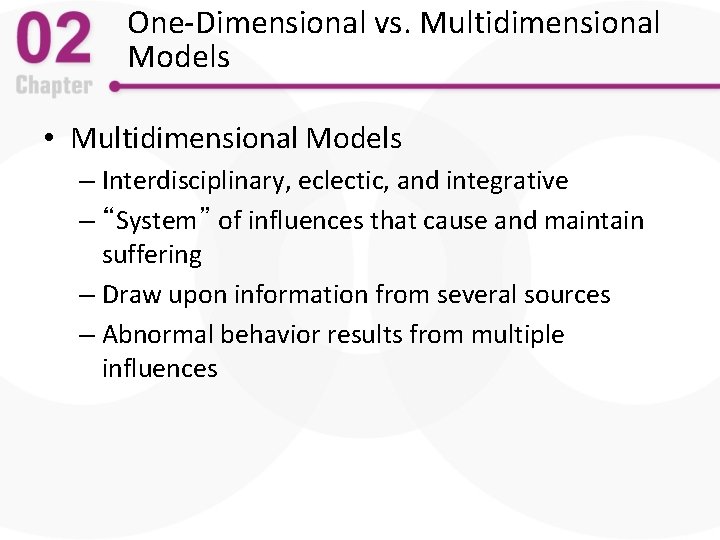 02
Chapter

One-Dimensional vs. Multidimensional Models

• Multidimensional Models
– Interdisciplinary, eclectic, and integrative
– “System” of influences that cause and maintain suffering
– Draw upon information from several sources
– Abnormal behavior results from multiple influences